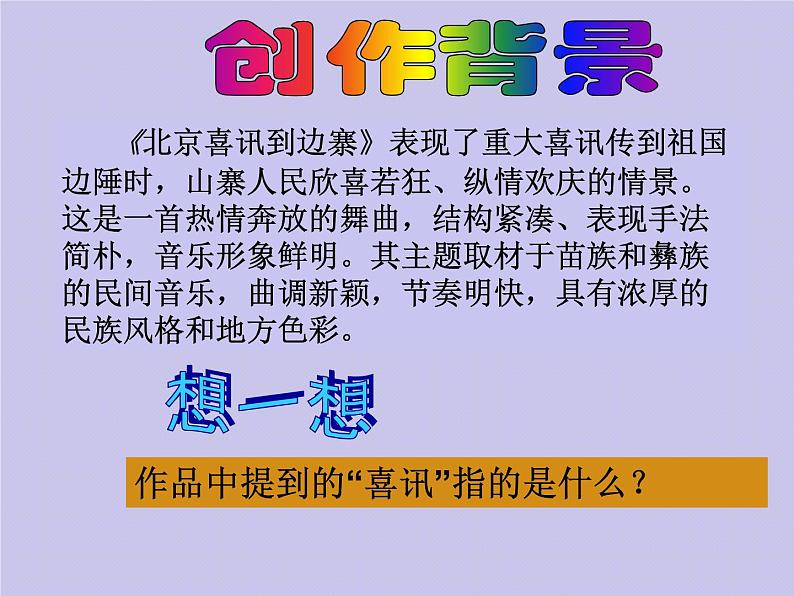 创作背景

《北京喜讯到边寨》表现了重大喜讯传到祖国边陲时，山寨人民欣喜若狂、纵情欢庆的情景。这是一首热情奔放的舞曲，结构紧凑、表现手法简朴，音乐形象鲜明。其主题取材于苗族和彝族的民间音乐，曲调新颖，节奏明快，具有浓厚的民族风格和地方色彩。

想一想

作品中提到的“喜讯”指的是什么？